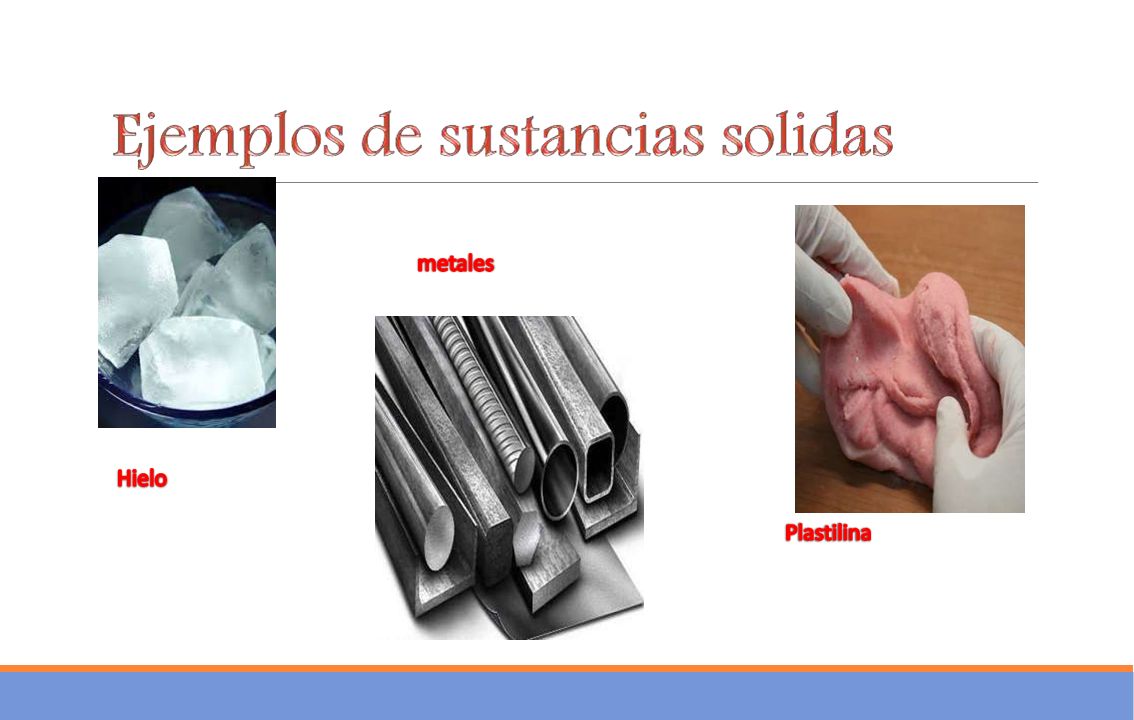 Ejemplos de sustancias solidas

metales

Hielo

Plastilina